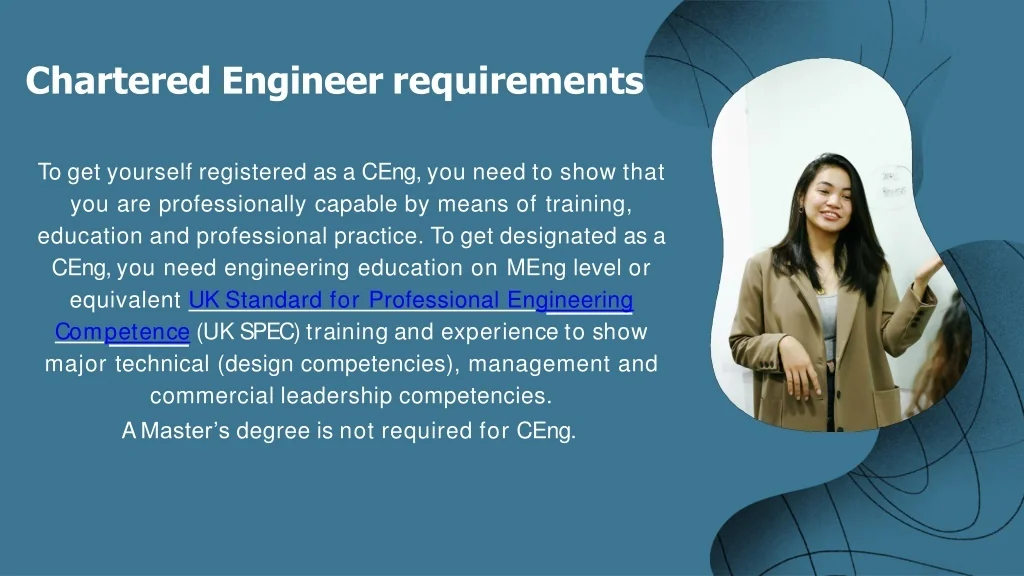 Chartered Engineer requirements

To get yourself registered as a CEng, you need to show that you are professionally capable by means of training, education and professional practice. To get designated as a CEng, you need engineering education on MEng level or equivalent UK Standard for Professional Engineering Competence (UK SPEC) training and experience to show major technical (design competencies), management and commercial leadership competencies.
A Master's degree is not required for CEng.